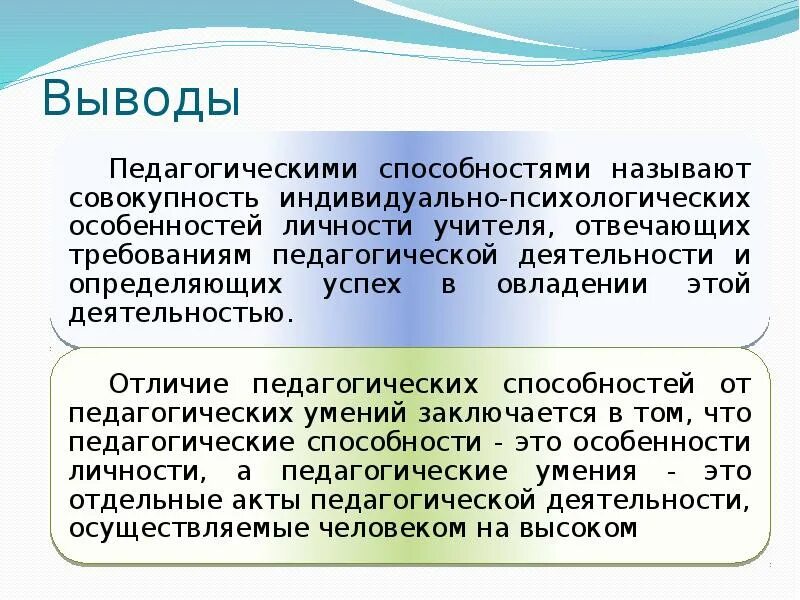 Выводы

Педагогическими способностями называют совокупность индивидуально-психологических особенностей личности учителя, отвечающих требованиям педагогической деятельности и определяющих успех в овладении этой деятельностью.

Отличие педагогических способностей от педагогических умений заключается в том, что педагогические способности - это особенности личности, а педагогические умения - это отдельные акты педагогической деятельности, осуществляемые человеком на высоком